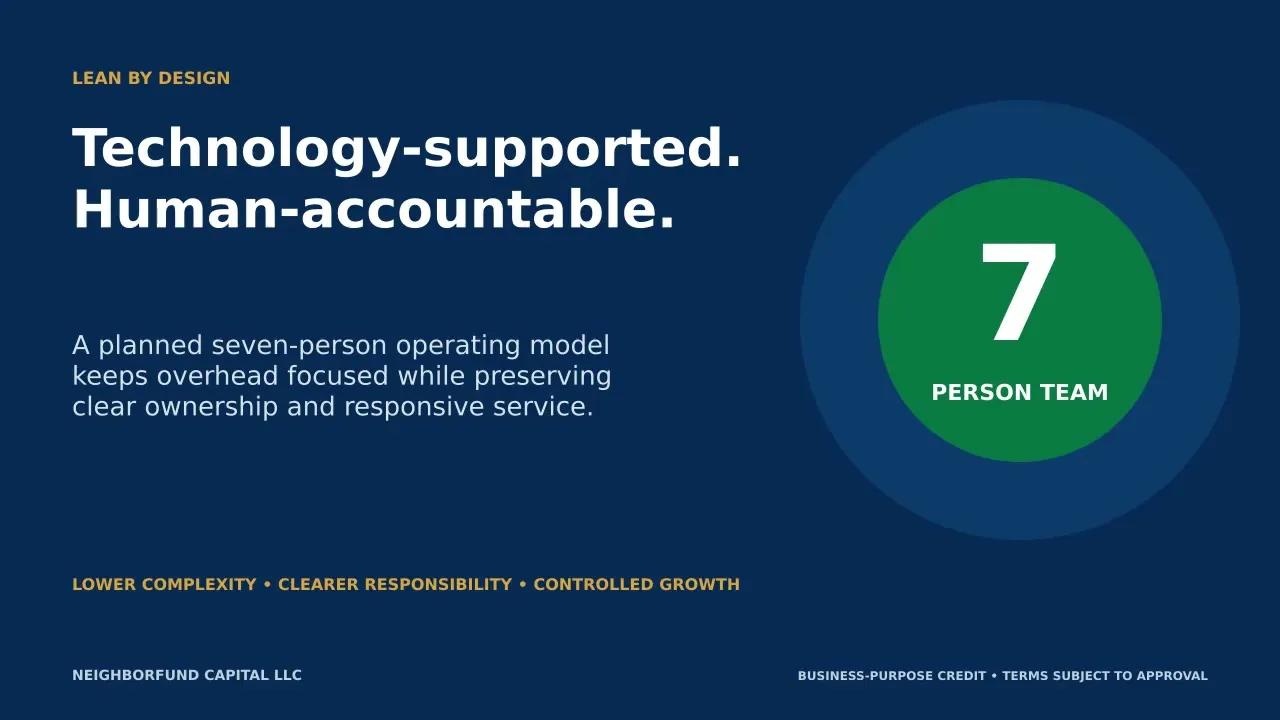 LEAN BY DESIGN

Technology-supported.
Human-accountable.

A planned seven-person operating model keeps overhead focused while preserving clear ownership and responsive service.

7

PERSON TEAM

LOWER COMPLEXITY • CLEARER RESPONSIBILITY • CONTROLLED GROWTH

NEIGHBORFUND CAPITAL LLC

BUSINESS-PURPOSE CREDIT • TERMS SUBJECT TO APPROVAL